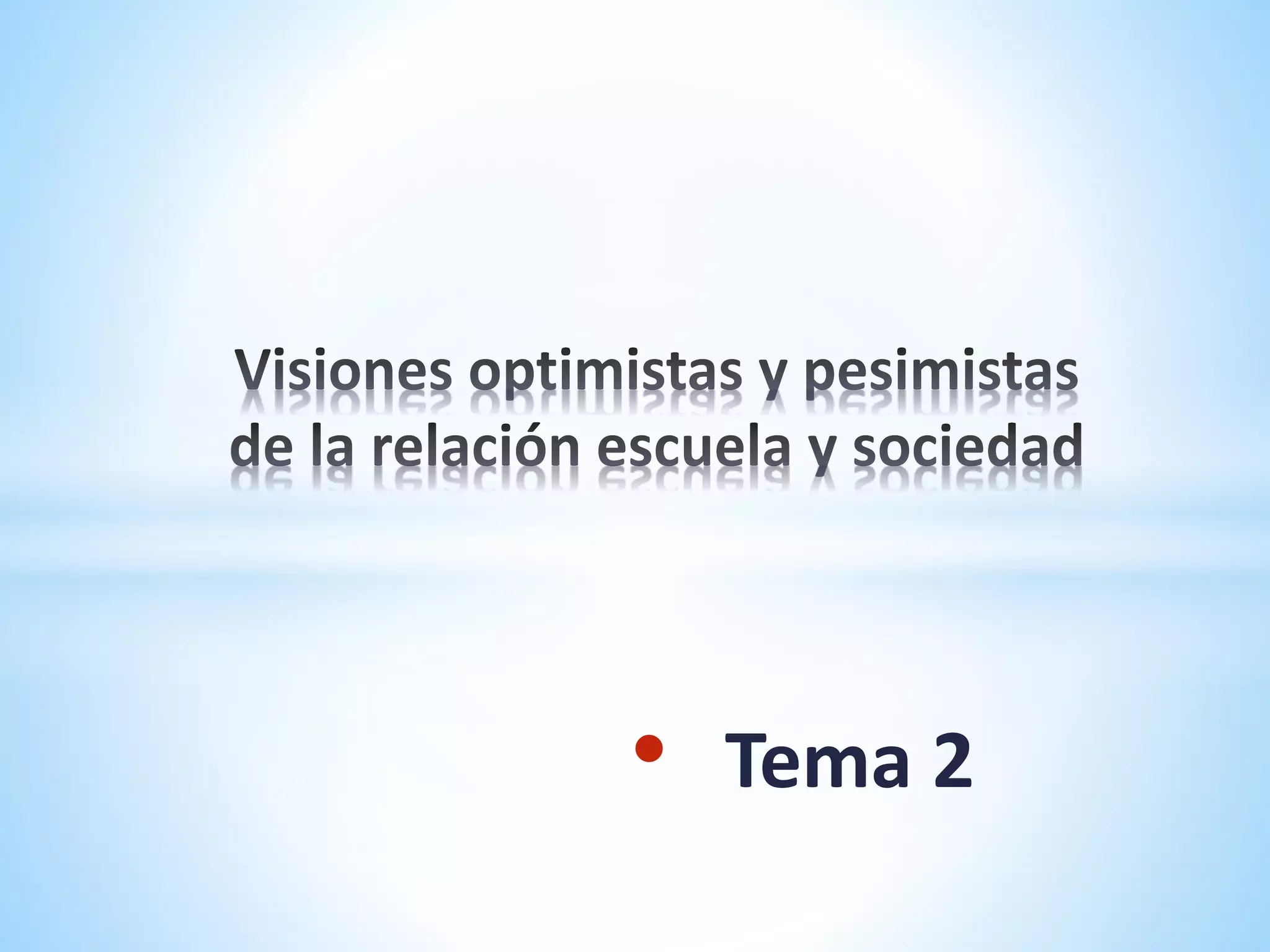 Visiones optimistas y pesimistas de la relación escuela y sociedad

• Tema 2